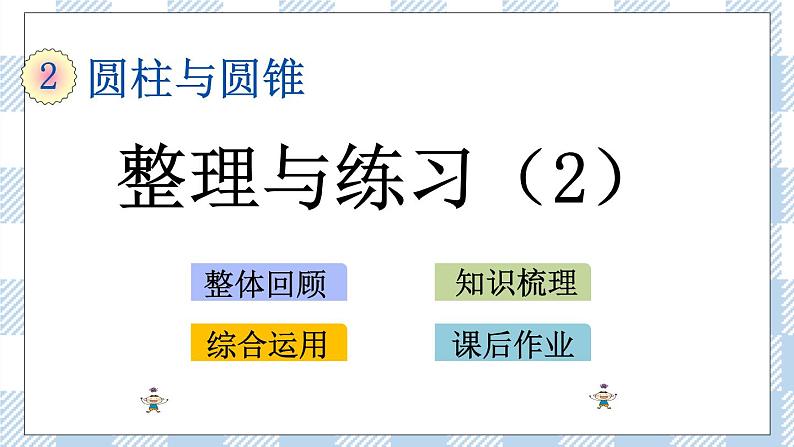 2 圆柱与圆锥

整理与练习（2）

整体回顾

知识梳理

综合运用

课后作业